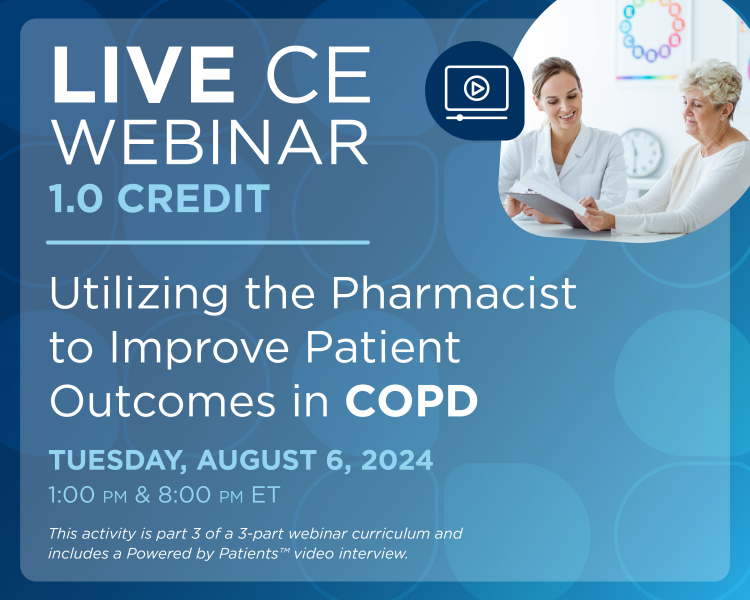 LIVE CE WEBINAR
1.0 CREDIT

Utilizing the Pharmacist to Improve Patient Outcomes in COPD

TUESDAY, AUGUST 6, 2024
1:00 PM & 8:00 PM ET

This activity is part 3 of a 3-part webinar curriculum and includes a Powered by Patients™ video interview.